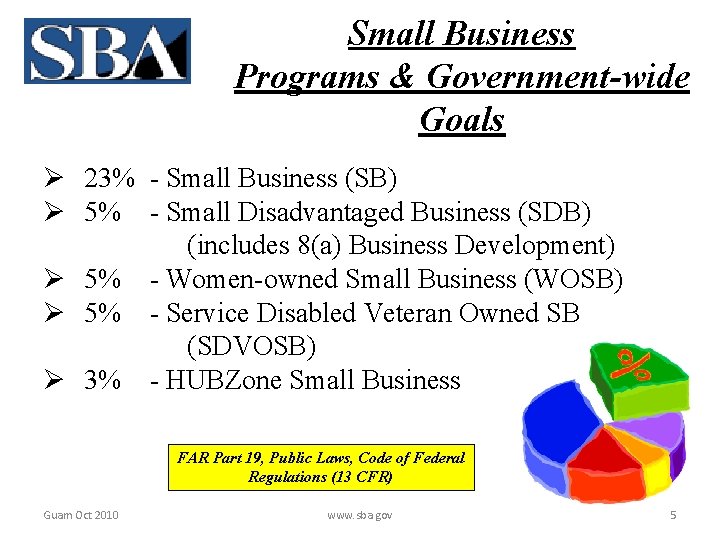 SBA

Small Business Programs & Government-wide Goals

➢ 23% - Small Business (SB)
➢ 5% - Small Disadvantaged Business (SDB) (includes 8(a) Business Development)
➢ 5% - Women-owned Small Business (WOSB)
➢ 5% - Service Disabled Veteran Owned SB (SDVOSB)
➢ 3% - HUBZone Small Business

%

FAR Part 19, Public Laws, Code of Federal Regulations (13 CFR)

Guam Oct 2010

www.sba.gov

5